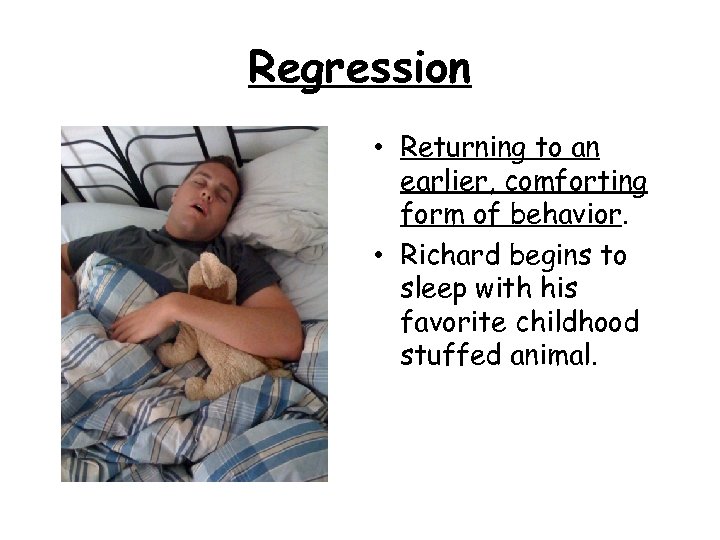 Regression

• Returning to an earlier, comforting form of behavior.

• Richard begins to sleep with his favorite childhood stuffed animal.